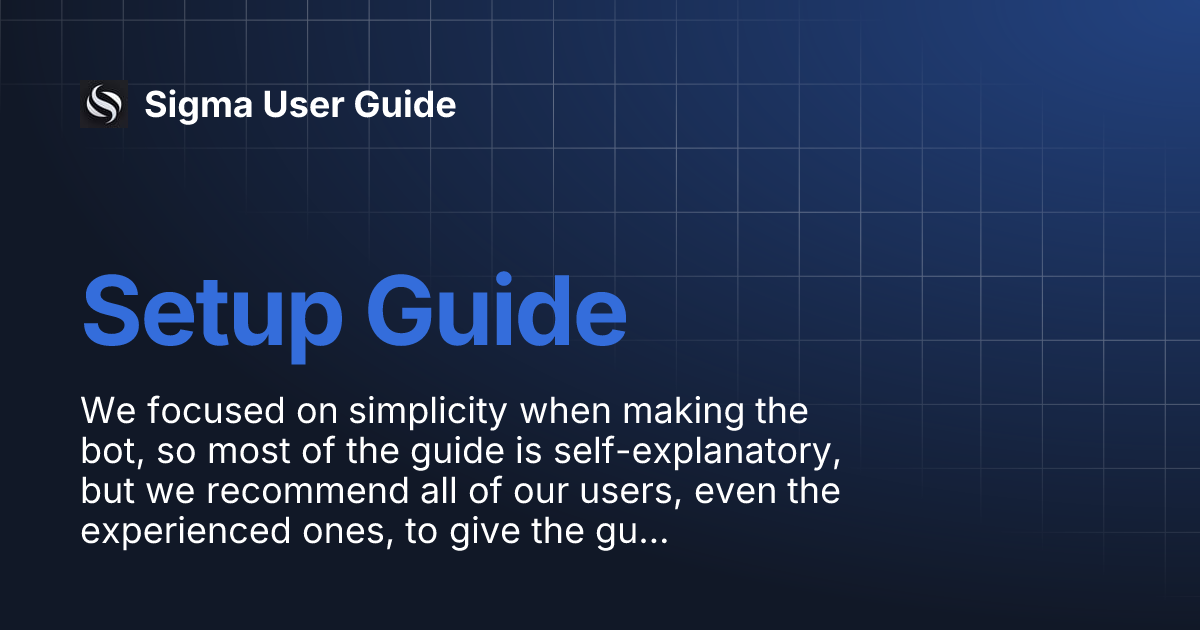 Sigma User Guide

Setup Guide

We focused on simplicity when making the bot, so most of the guide is self-explanatory, but we recommend all of our users, even the experienced ones, to give the gu...